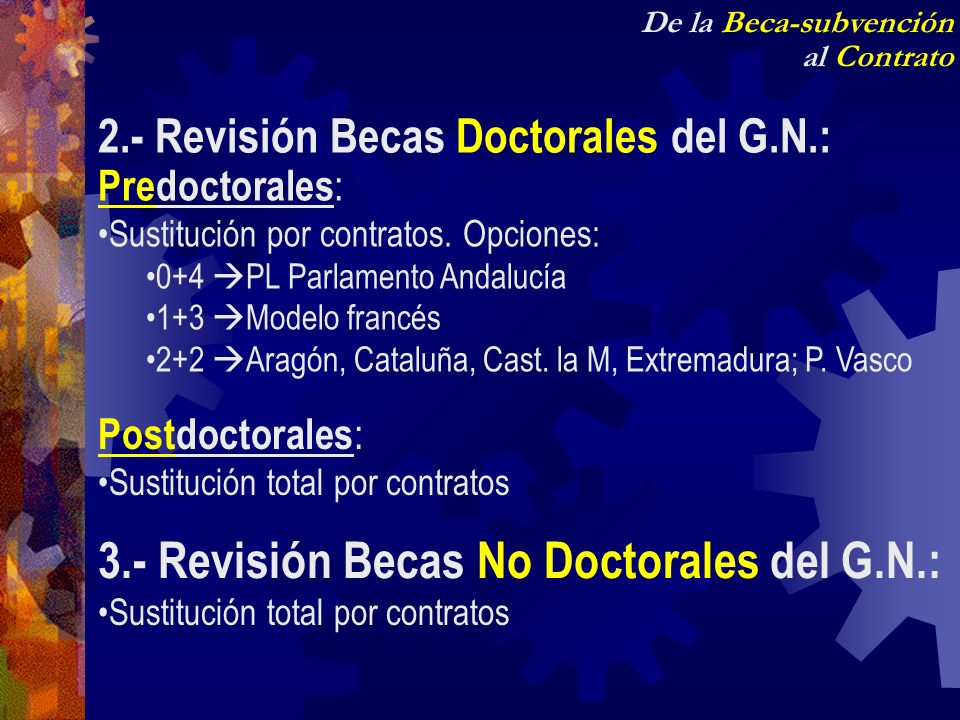 De la Beca-subvención
al Contrato

2.- Revisión Becas Doctorales del G.N.:

Predoctorales:

•Sustitución por contratos. Opciones:

•0+4 →PL Parlamento Andalucía

•1+3 →Modelo francés

•2+2 →Aragón, Cataluña, Cast. la M, Extremadura; P. Vasco

Postdoctorales:

•Sustitución total por contratos

3.- Revisión Becas No Doctorales del G.N.:

•Sustitución total por contratos